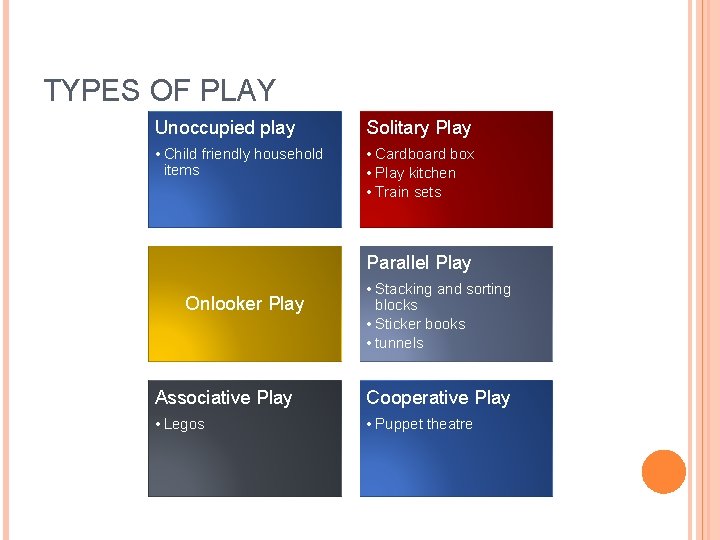 TYPES OF PLAY

Unoccupied play
• Child friendly household items

Solitary Play
• Cardboard box
• Play kitchen
• Train sets

Onlooker Play

Parallel Play
• Stacking and sorting blocks
• Sticker books
• tunnels

Associative Play
• Legos

Cooperative Play
• Puppet theatre